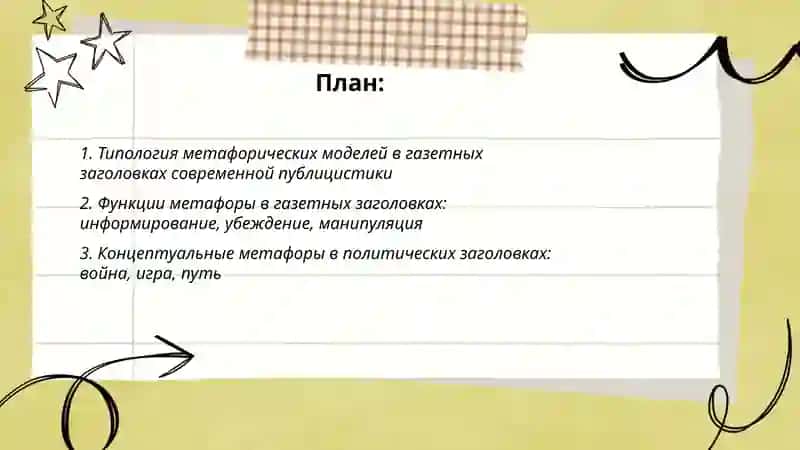 План:

1. Типология метафорических моделей в газетных заголовках современной публицистики

2. Функции метафоры в газетных заголовках: информирование, убеждение, манипуляция

3. Концептуальные метафоры в политических заголовках: война, игра, путь